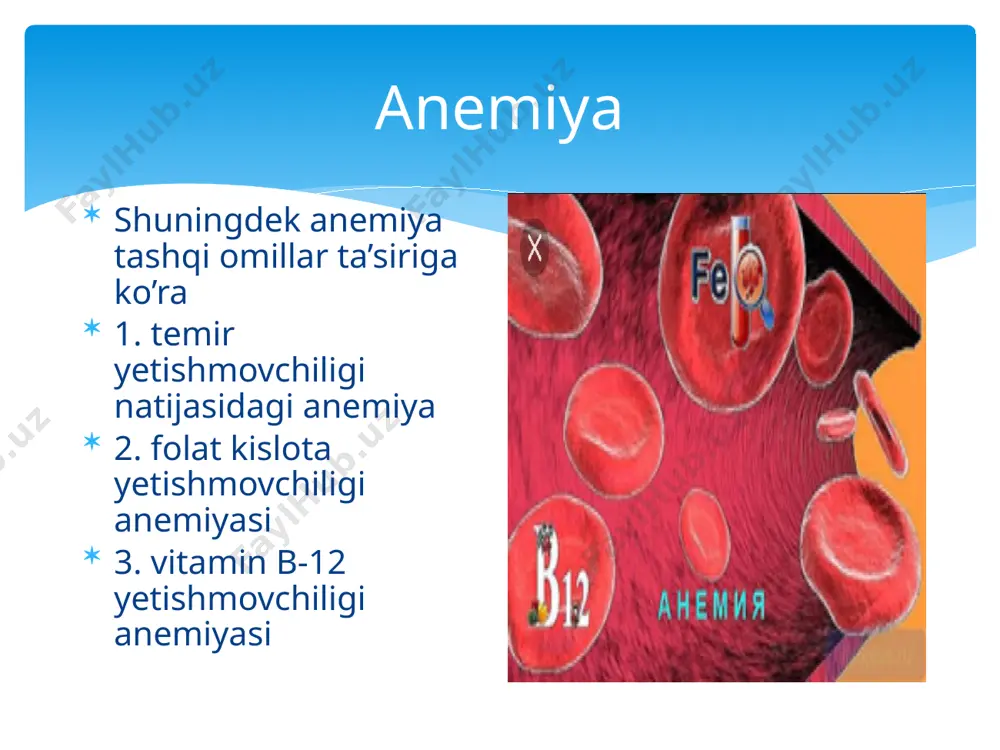 Anemiya

Shuningdek anemiya tashqi omillar ta’siriga ko’ra

1. temir yetishmovchiligi natijasidagi anemiya

2. folat kislota yetishmovchiligi anemiyasi

3. vitamin B-12 yetishmovchiligi anemiyasi

X

Fe

B12

АНЕМИЯ

FaylHub.uz